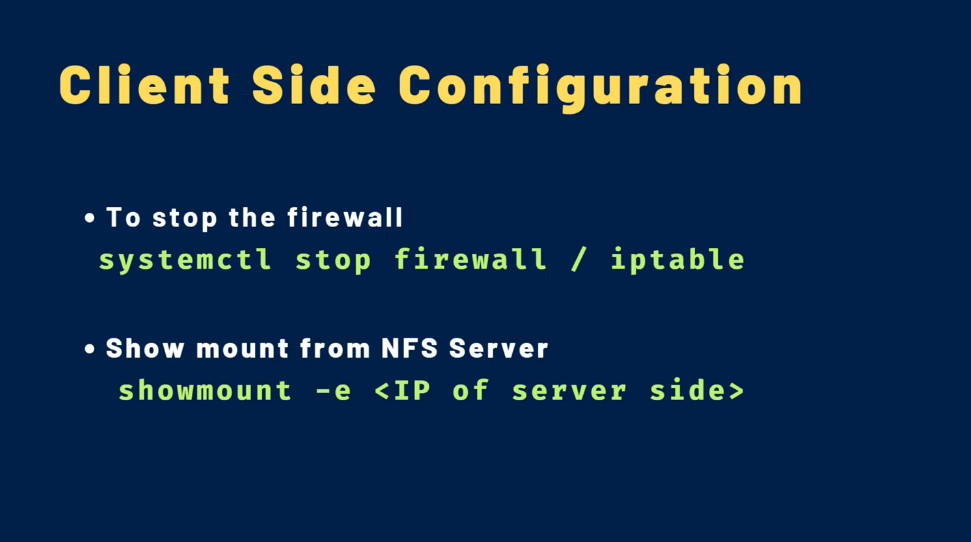 Client Side Configuration

• To stop the firewall
systemctl stop firewall / iptable

• Show mount from NFS Server
showmount -e <IP of server side>